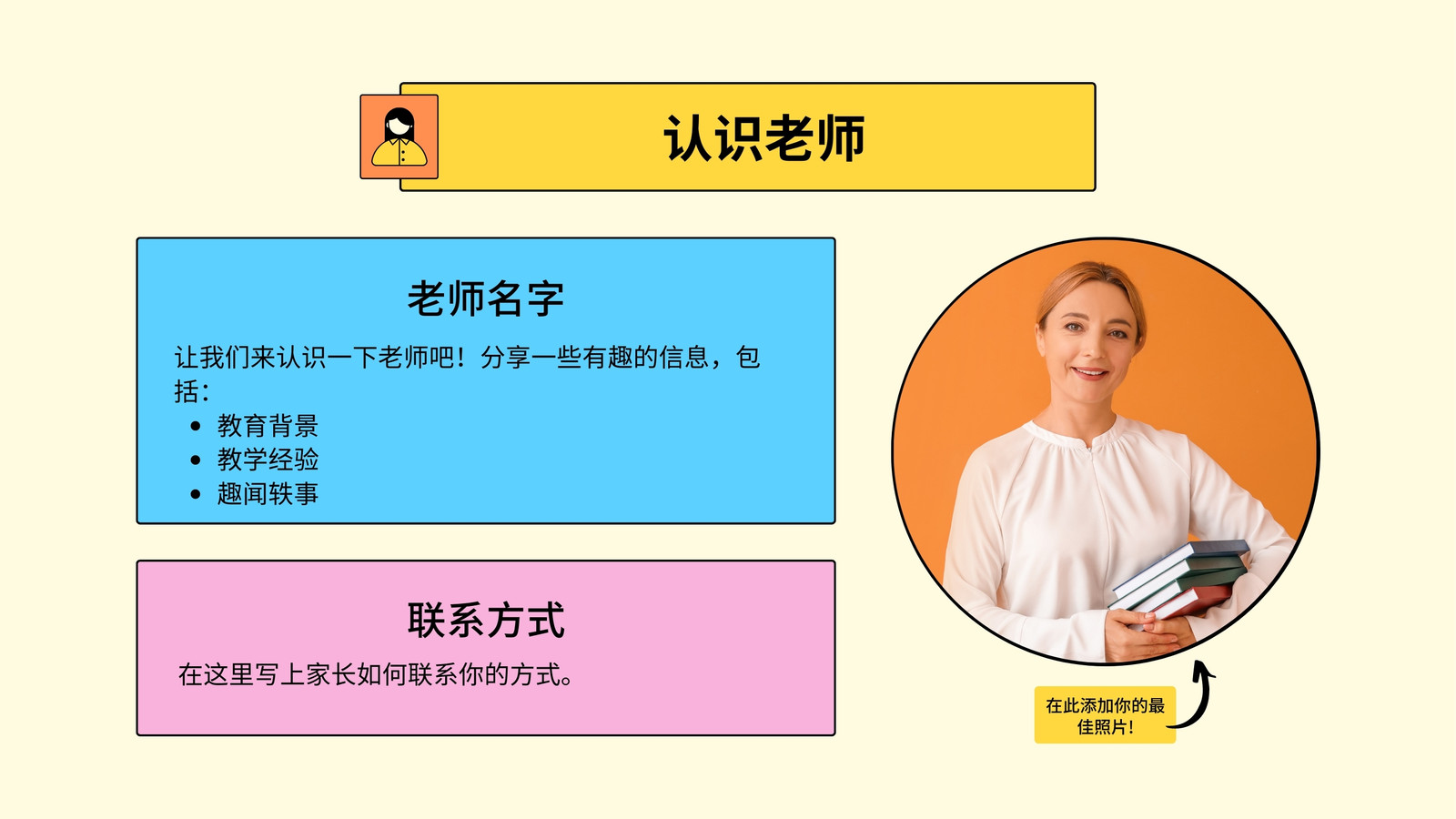 认识老师

老师名字

让我们来认识一下老师吧！分享一些有趣的信息，包括：

• 教育背景
• 教学经验
• 趣闻轶事

联系方式

在这里写上家长如何联系你的方式。

在此添加你的最佳照片！